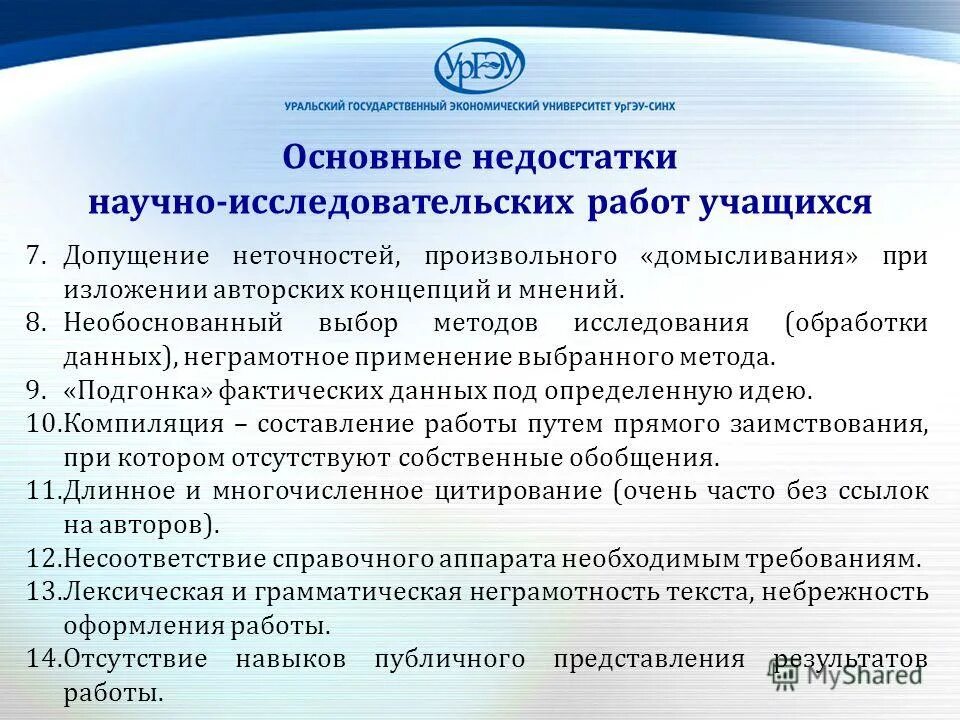 УрГЭУ

УРАЛЬСКИЙ ГОСУДАРСТВЕННЫЙ ЭКОНОМИЧЕСКИЙ УНИВЕРСИТЕТ УрГЭУ-СИНХ

Основные недостатки научно-исследовательских работ учащихся

7. Допущение неточностей, произвольного «домысливания» при изложении авторских концепций и мнений.
8. Необоснованный выбор методов исследования (обработки данных), неграмотное применение выбранного метода.
9. «Подгонка» фактических данных под определенную идею.
10. Компиляция – составление работы путем прямого заимствования, при котором отсутствуют собственные обобщения.
11. Длинное и многочисленное цитирование (очень часто без ссылок на авторов).
12. Несоответствие справочного аппарата необходимым требованиям.
13. Лексическая и грамматическая неграмотность текста, небрежность оформления работы.
14. Отсутствие навыков публичного представления результатов работы.

MyShared